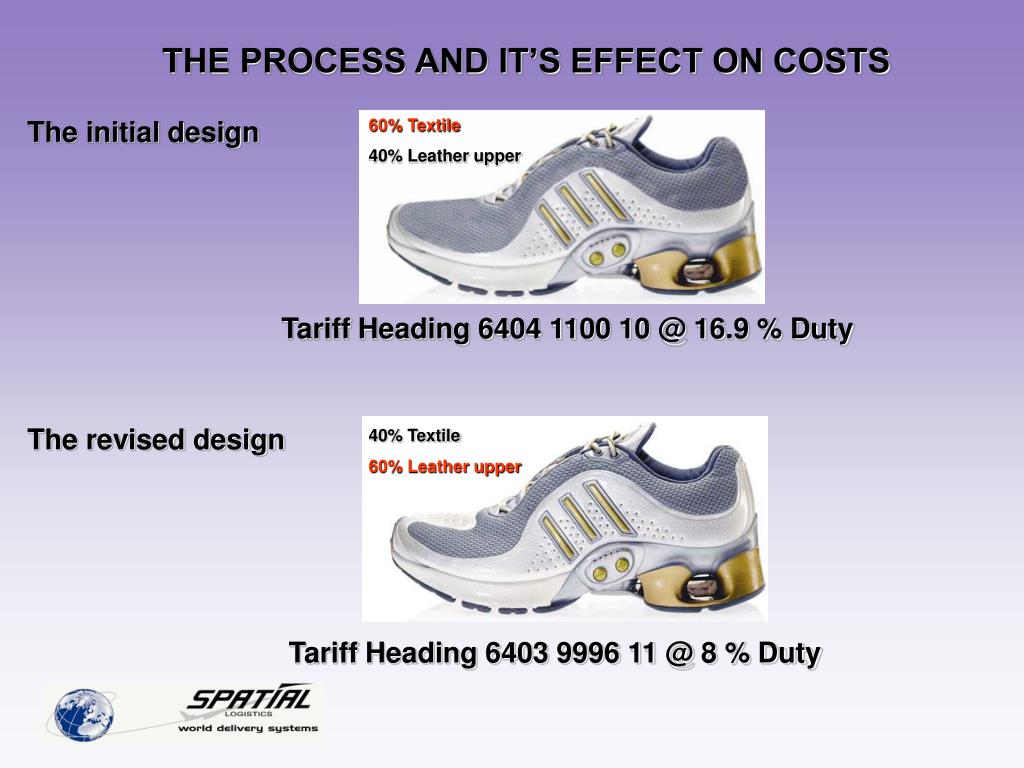 THE PROCESS AND IT'S EFFECT ON COSTS

The initial design

60% Textile

40% Leather upper

Tariff Heading 6404 1100 10 @ 16.9 % Duty

The revised design

40% Textile

60% Leather upper

Tariff Heading 6403 9996 11 @ 8 % Duty

SPATIAL
LOGISTICS
world delivery systems